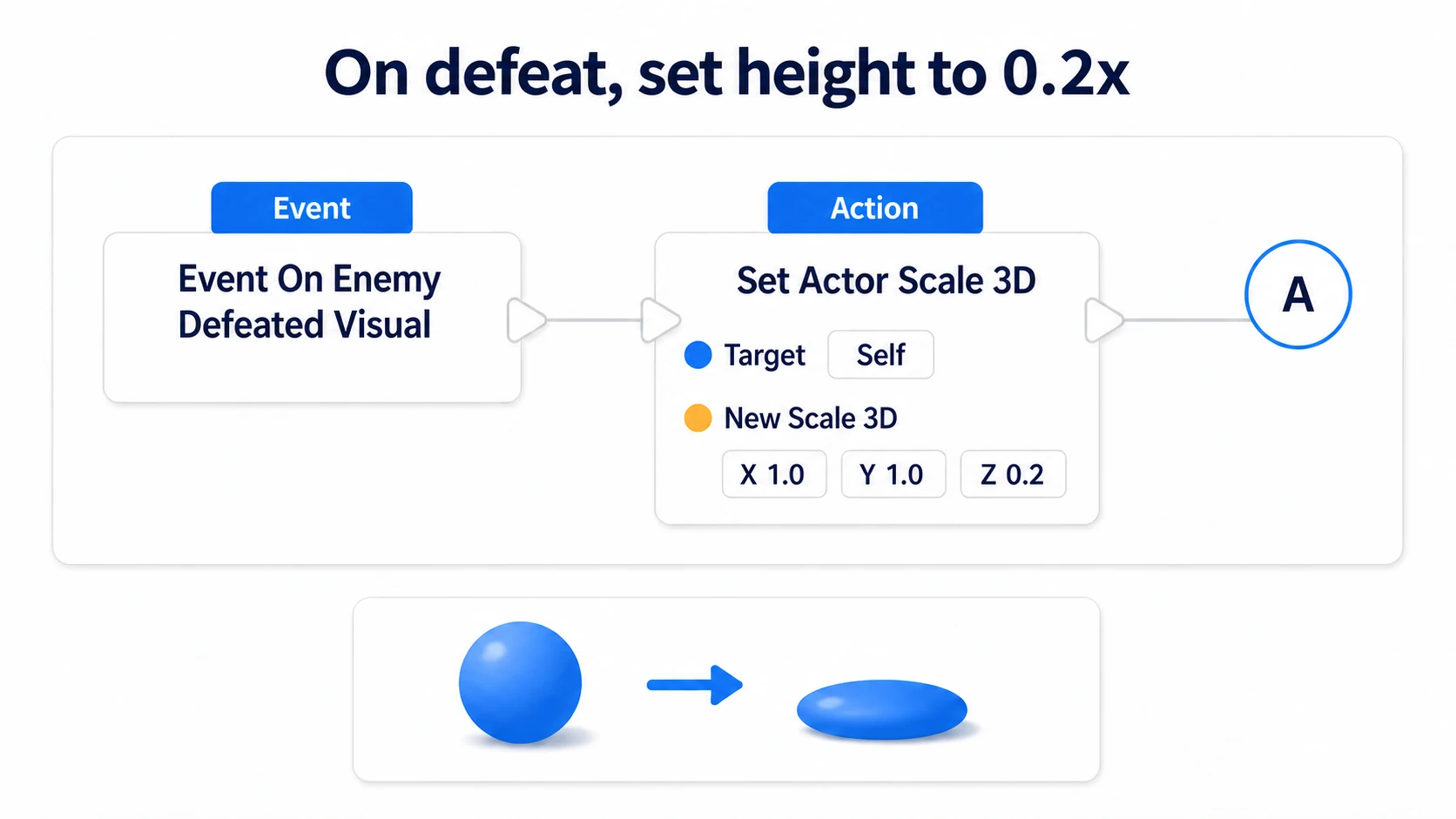 On defeat, set height to 0.2x

Event

Event On Enemy Defeated Visual

Action

Set Actor Scale 3D

Target Self

New Scale 3D

X 1.0 Y 1.0 Z 0.2

A